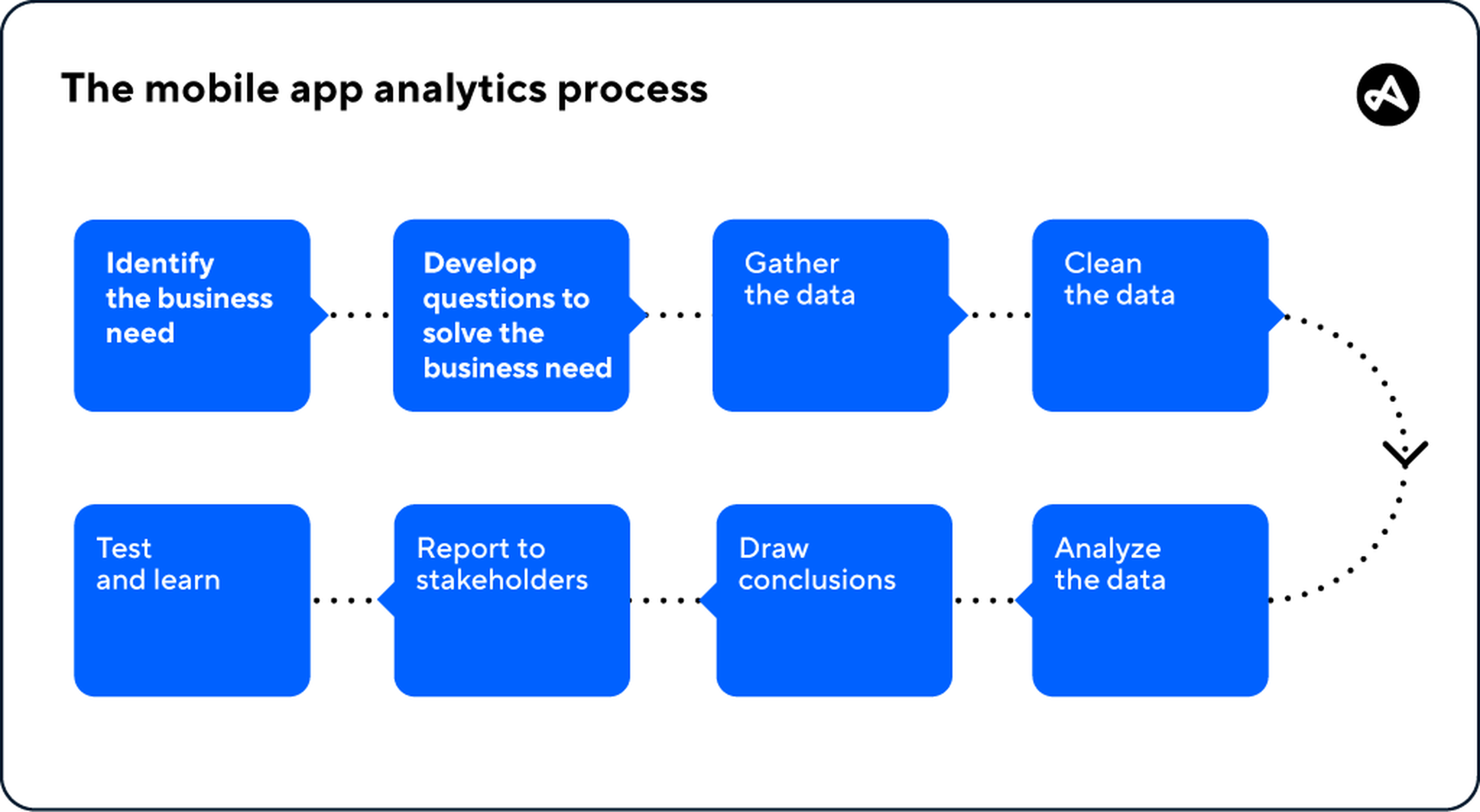 The mobile app analytics process

Identify the business need

Develop questions to solve the business need

Gather the data

Clean the data

Analyze the data

Draw conclusions

Report to stakeholders

Test and learn